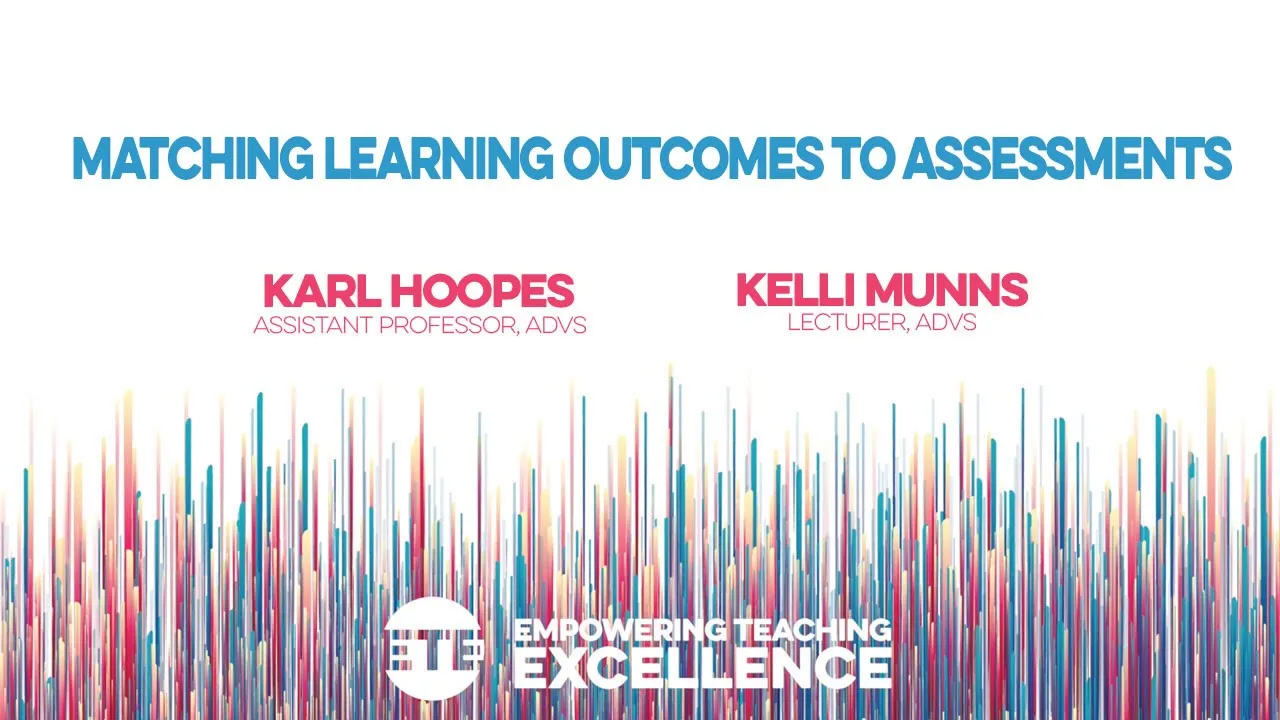 MATCHING LEARNING OUTCOMES TO ASSESSMENTS

KARL HOOPES
ASSISTANT PROFESSOR, ADVS

KELLI MUNNS
LECTURER, ADVS

ETE

EMPOWERING TEACHING
EXCELLENCE